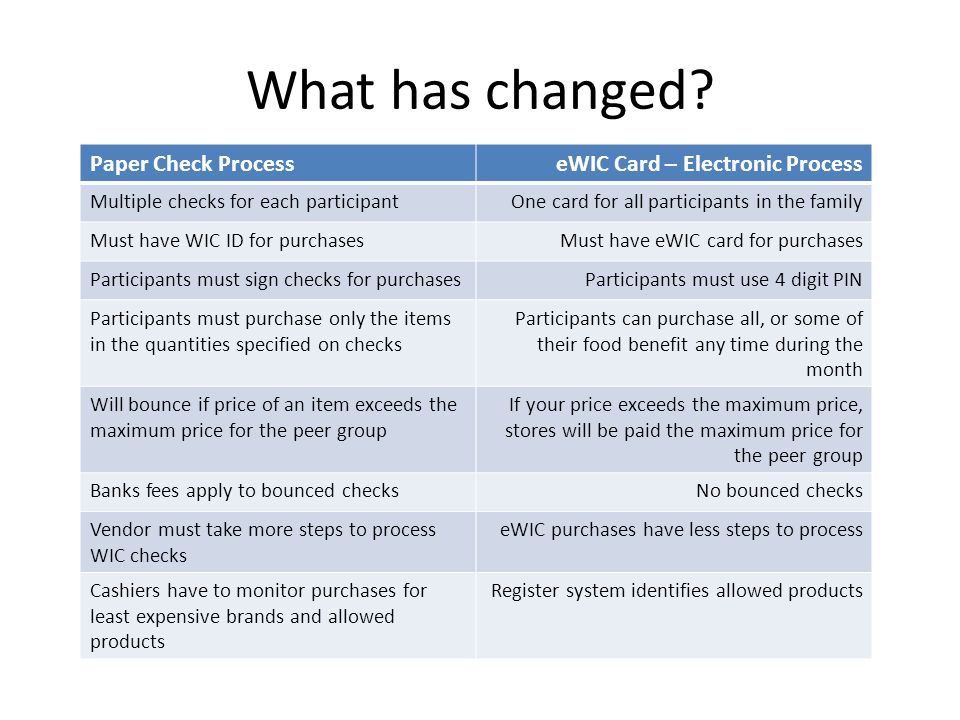 What has changed?

| Paper Check Process | eWIC Card – Electronic Process |
|---|---|
| Multiple checks for each participant | One card for all participants in the family |
| Must have WIC ID for purchases | Must have eWIC card for purchases |
| Participants must sign checks for purchases | Participants must use 4 digit PIN |
| Participants must purchase only the items in the quantities specified on checks | Participants can purchase all, or some of their food benefit any time during the month |
| Will bounce if price of an item exceeds the maximum price for the peer group | If your price exceeds the maximum price, stores will be paid the maximum price for the peer group |
| Banks fees apply to bounced checks | No bounced checks |
| Vendor must take more steps to process WIC checks | eWIC purchases have less steps to process |
| Cashiers have to monitor purchases for least expensive brands and allowed products | Register system identifies allowed products |